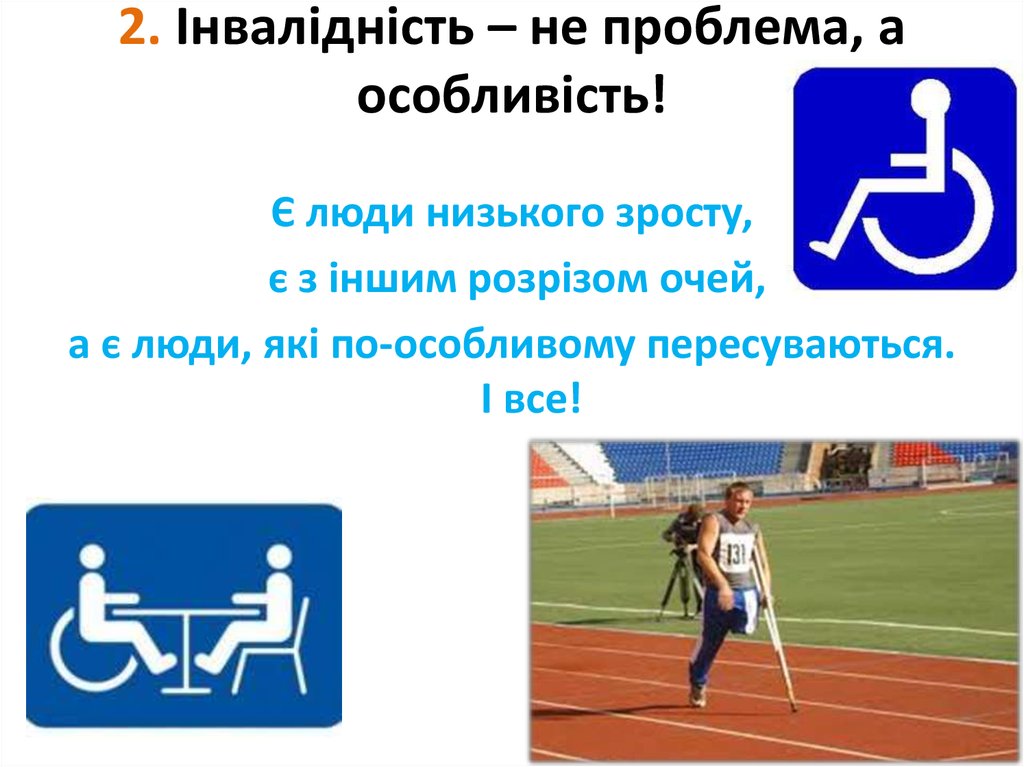 2. Інвалідність – не проблема, а особливість!

Є люди низького зросту,
є з іншим розрізом очей,
а є люди, які по-особливому пересуваються.
І все!

131